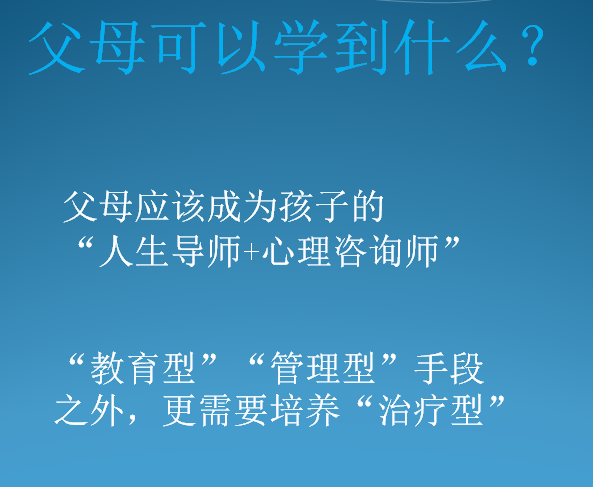 父母可以学到什么？

父母应该成为孩子的“人生导师+心理咨询师”

“教育型”“管理型”手段之外，更需要培养“治疗型”